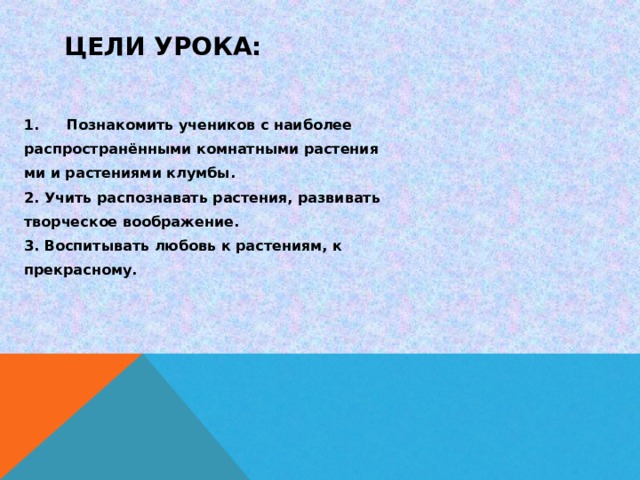 ЦЕЛИ УРОКА:

1. Познакомить учеников с наиболее распространёнными комнатными растения ми и растениями клумбы.
2. Учить распознавать растения, развивать творческое воображение.
3. Воспитывать любовь к растениям, к прекрасному.